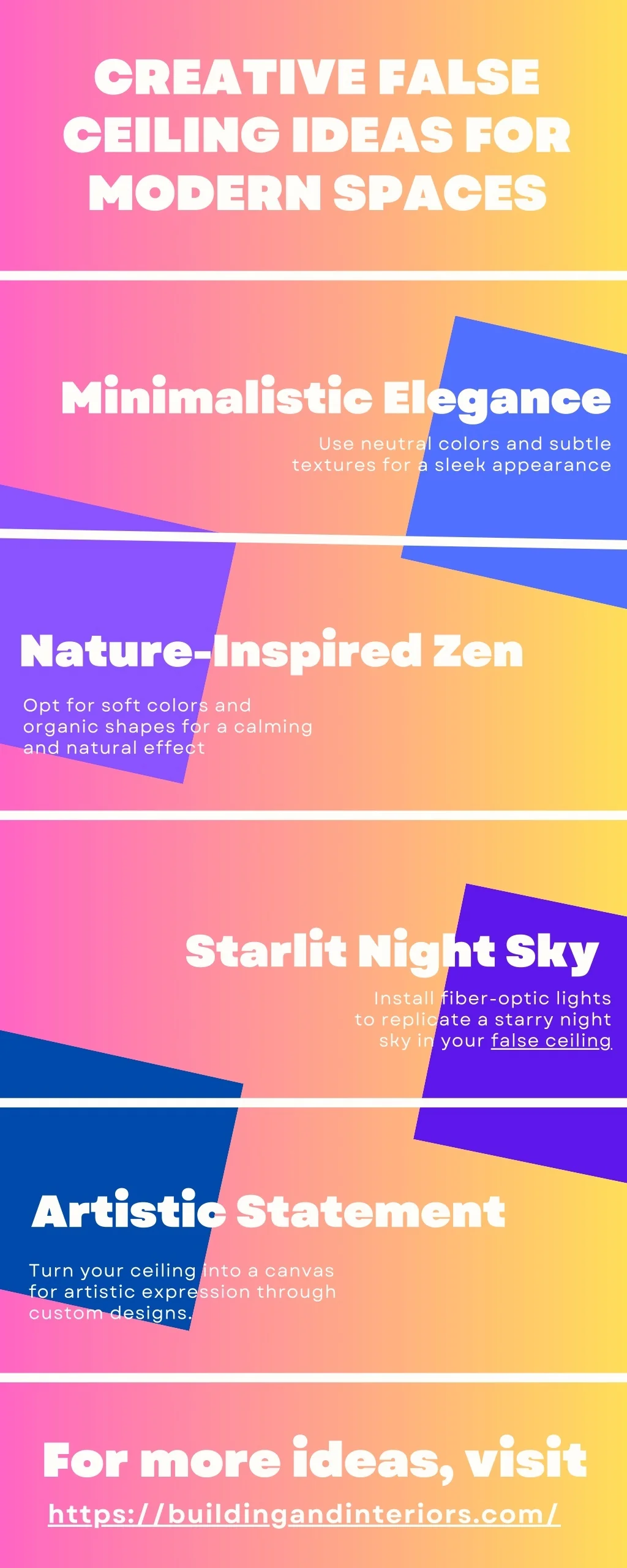 CREATIVE FALSE CEILING IDEAS FOR MODERN SPACES

Minimalistic Elegance

Use neutral colors and subtle textures for a sleek appearance

Nature-Inspired Zen

Opt for soft colors and organic shapes for a calming and natural effect

Starlit Night Sky

Install fiber-optic lights to replicate a starry night sky in your false ceiling

Artistic Statement

Turn your ceiling into a canvas for artistic expression through custom designs.

For more ideas, visit

https://buildingandinteriors.com/